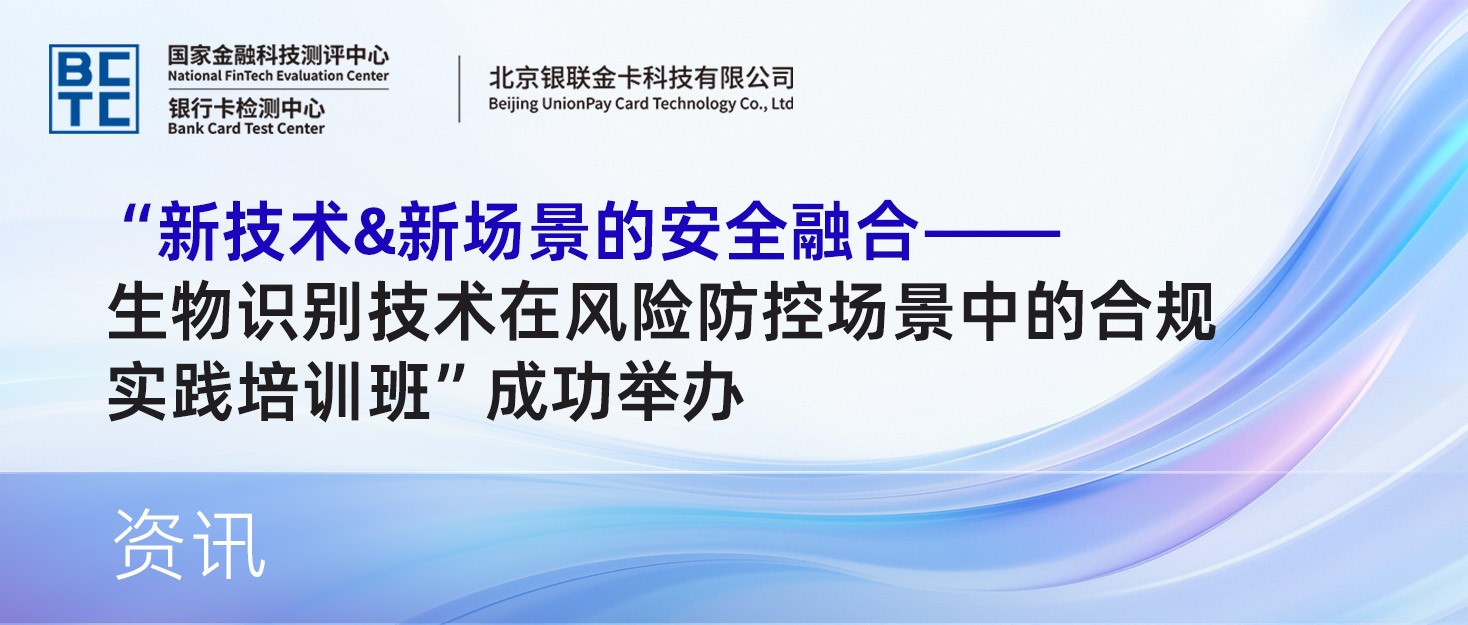 BCTC

国家金融科技测评中心
National FinTech Evaluation Center
银行卡检测中心
Bank Card Test Center

北京银联金卡科技有限公司
Beijing UnionPay Card Technology Co., Ltd

“新技术&新场景的安全融合——生物识别技术在风险防控场景中的合规实践培训班”成功举办

资讯